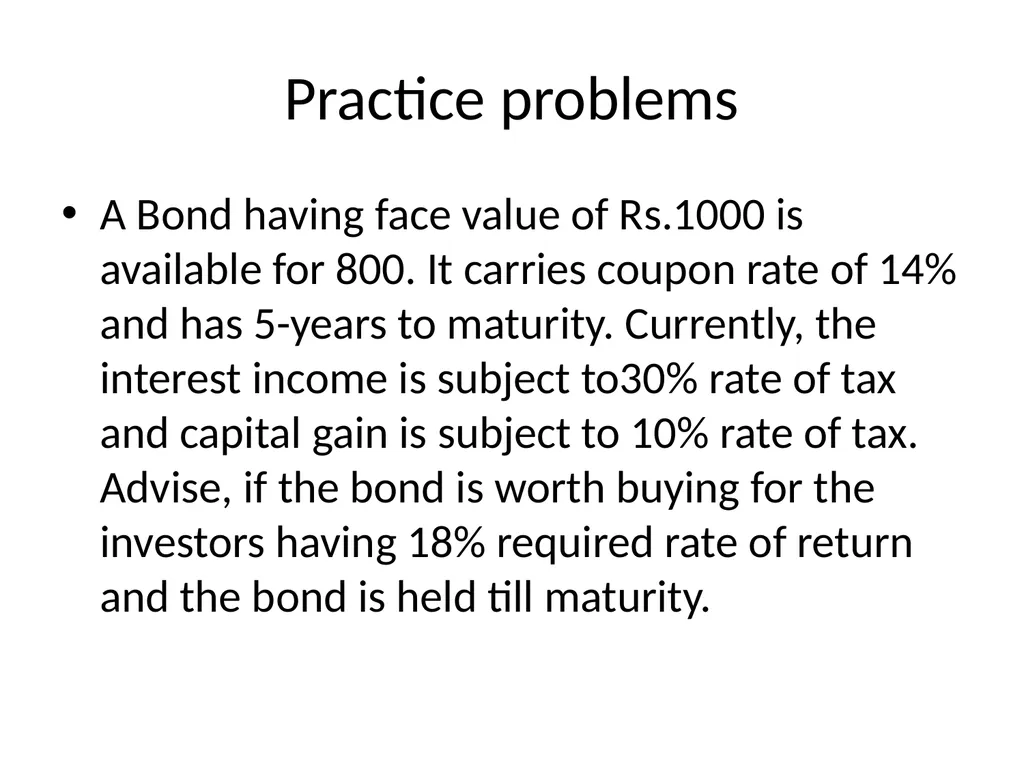 Practice problems

• A Bond having face value of Rs.1000 is available for 800. It carries coupon rate of 14% and has 5-years to maturity. Currently, the interest income is subject to30% rate of tax and capital gain is subject to 10% rate of tax. Advise, if the bond is worth buying for the investors having 18% required rate of return and the bond is held till maturity.